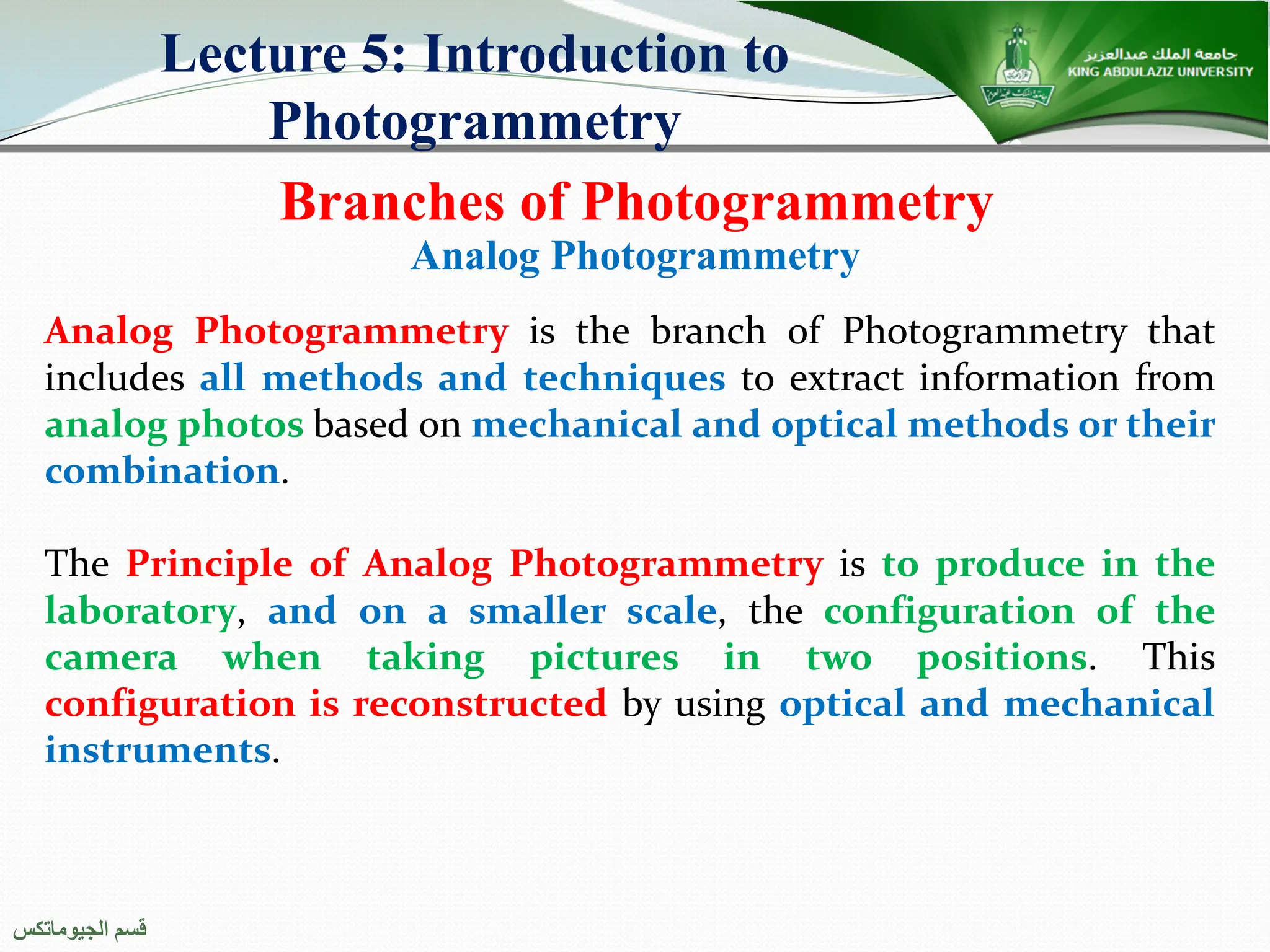 Lecture 5: Introduction to Photogrammetry

جامعة الملك عبدالعزيز
KING ABDULAZIZ UNIVERSITY

Branches of Photogrammetry
Analog Photogrammetry

Analog Photogrammetry is the branch of Photogrammetry that includes all methods and techniques to extract information from analog photos based on mechanical and optical methods or their combination.

The Principle of Analog Photogrammetry is to produce in the laboratory, and on a smaller scale, the configuration of the camera when taking pictures in two positions. This configuration is reconstructed by using optical and mechanical instruments.

قسم الجيوماتكس